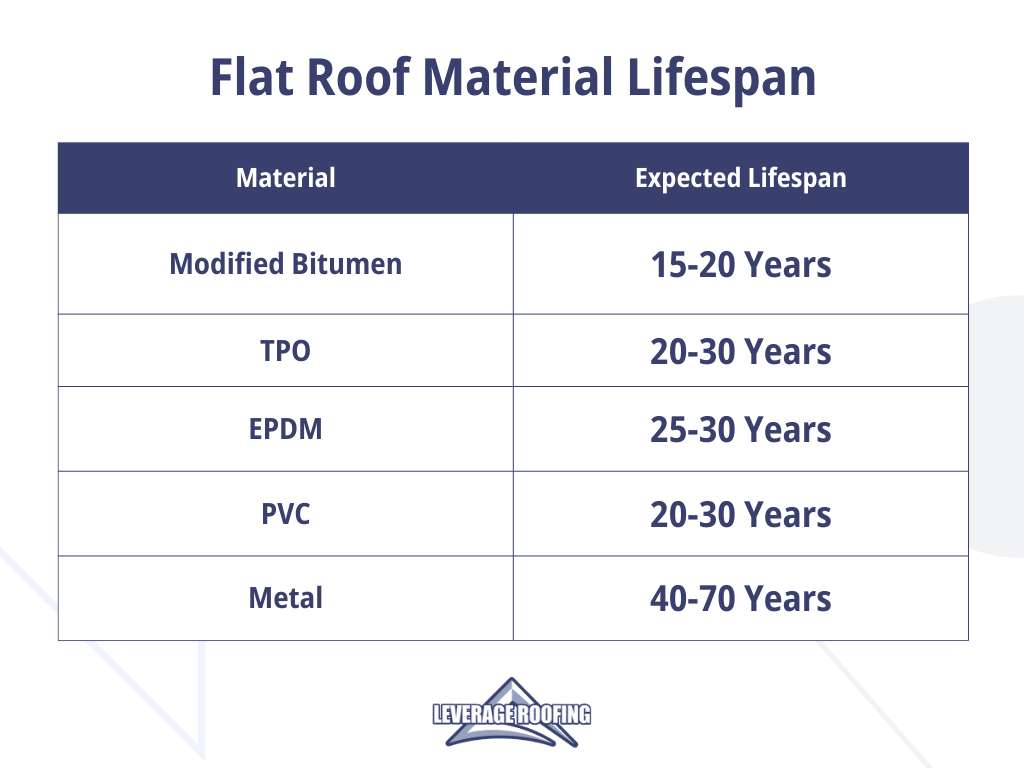 Flat Roof Material Lifespan

| Material | Expected Lifespan |
|---|---|
| Modified Bitumen | 15-20 Years |
| TPO | 20-30 Years |
| EPDM | 25-30 Years |
| PVC | 20-30 Years |
| Metal | 40-70 Years |

LEVERAGE ROOFING